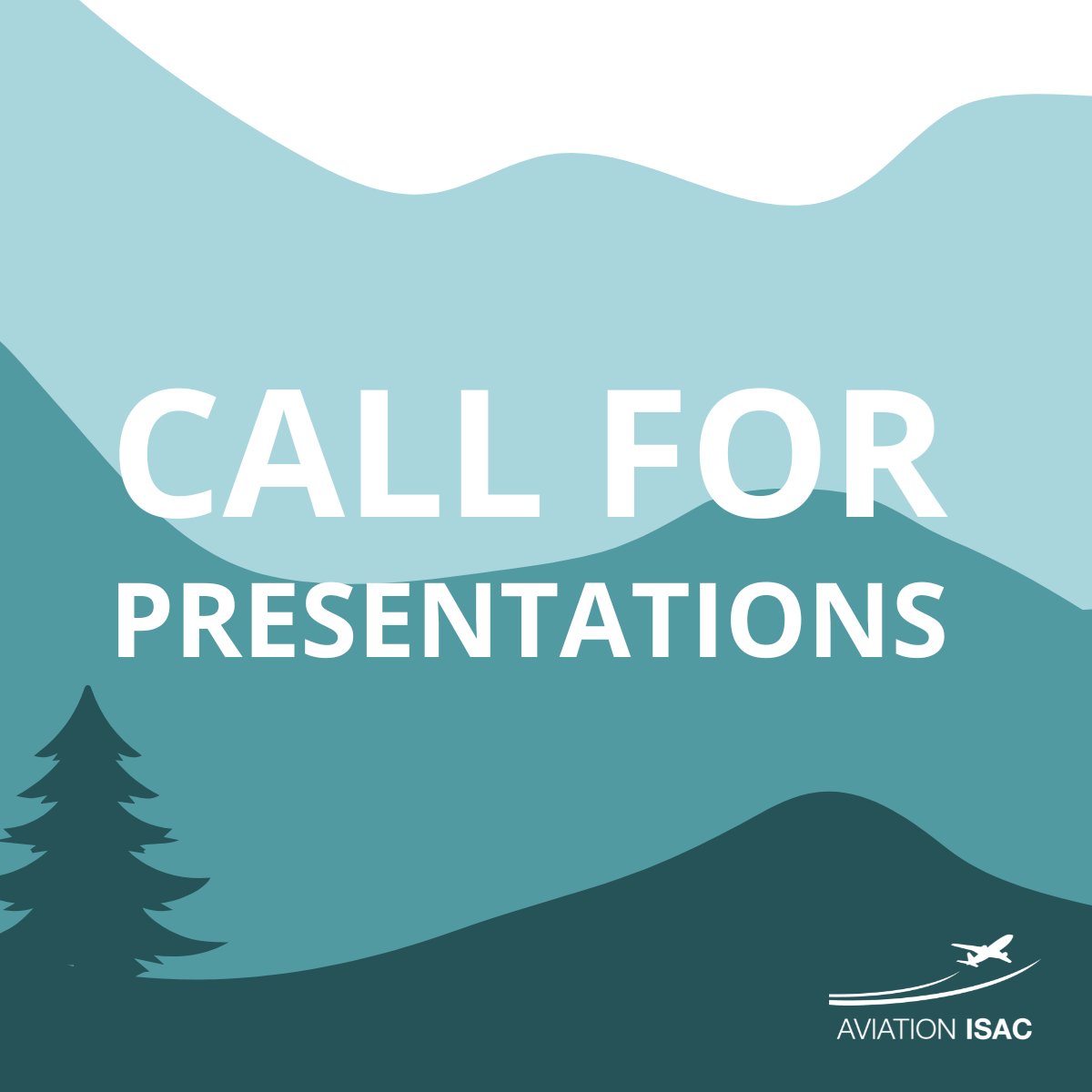 CALL FOR
PRESENTATIONS

AVIATION ISAC